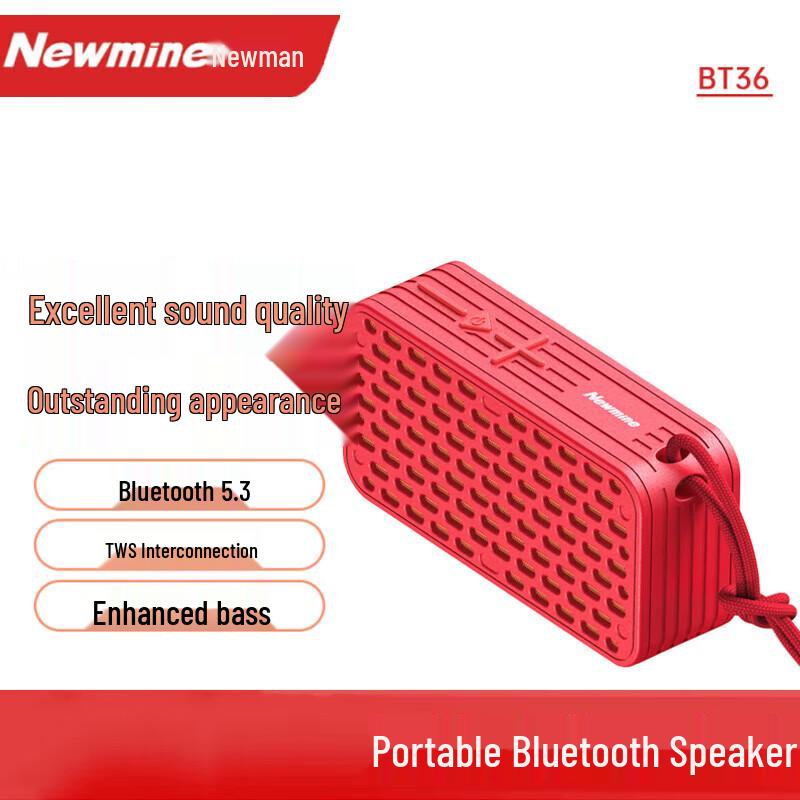 Newmine Newman

BT36

Excellent sound quality

Outstanding appearance

Bluetooth 5.3

TWS Interconnection

Enhanced bass

Newmine

Portable Bluetooth Speaker